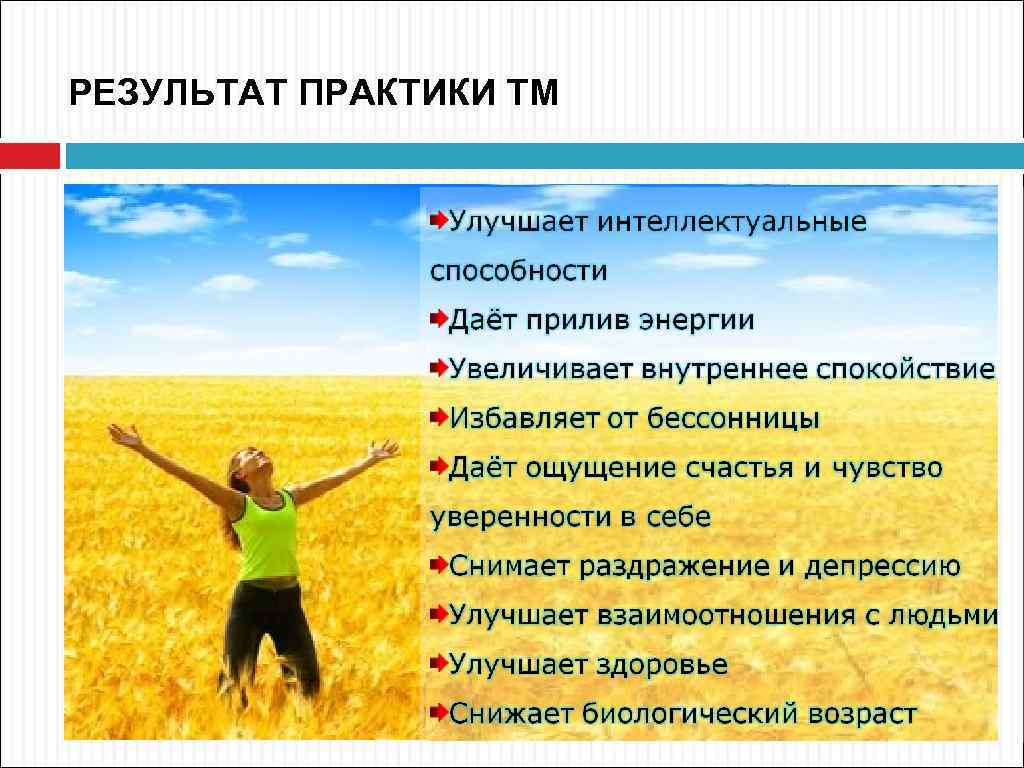 РЕЗУЛЬТАТ ПРАКТИКИ ТМ

Улучшает интеллектуальные способности
Даёт прилив энергии
Увеличивает внутреннее спокойствие
Избавляет от бессонницы
Даёт ощущение счастья и чувство уверенности в себе
Снимает раздражение и депрессию
Улучшает взаимоотношения с людьми
Улучшает здоровье
Снижает биологический возраст